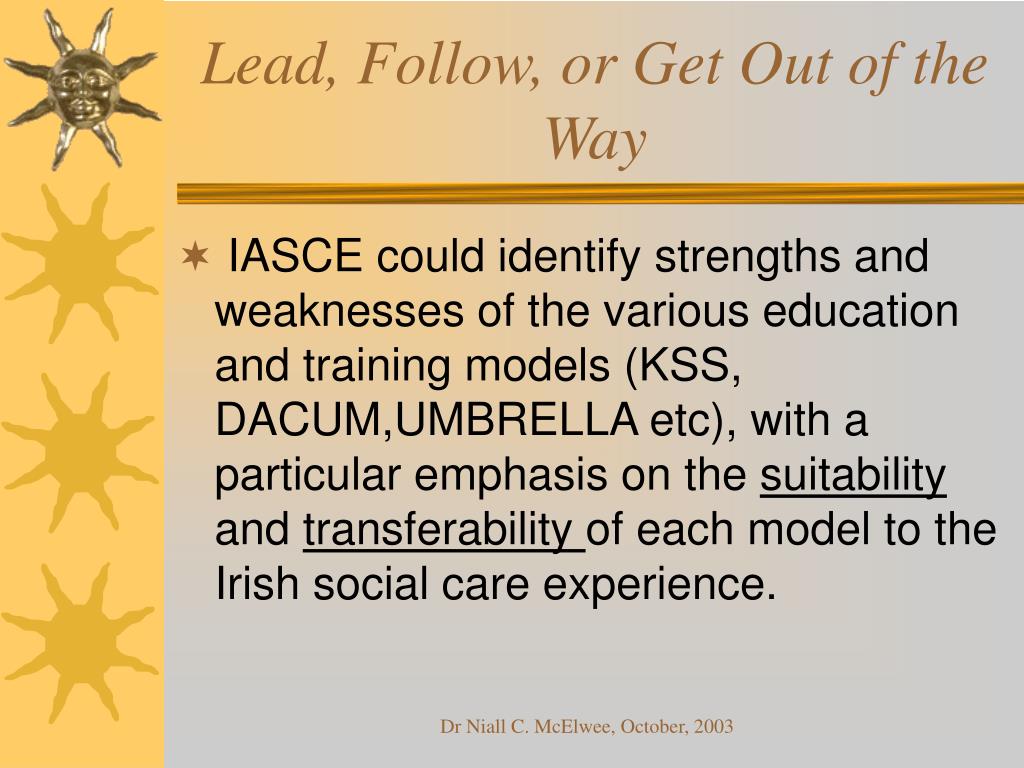 Lead, Follow, or Get Out of the Way

IASCE could identify strengths and weaknesses of the various education and training models (KSS, DACUM,UMBRELLA etc), with a particular emphasis on the suitability and transferability of each model to the Irish social care experience.

Dr Niall C. McElwee, October, 2003